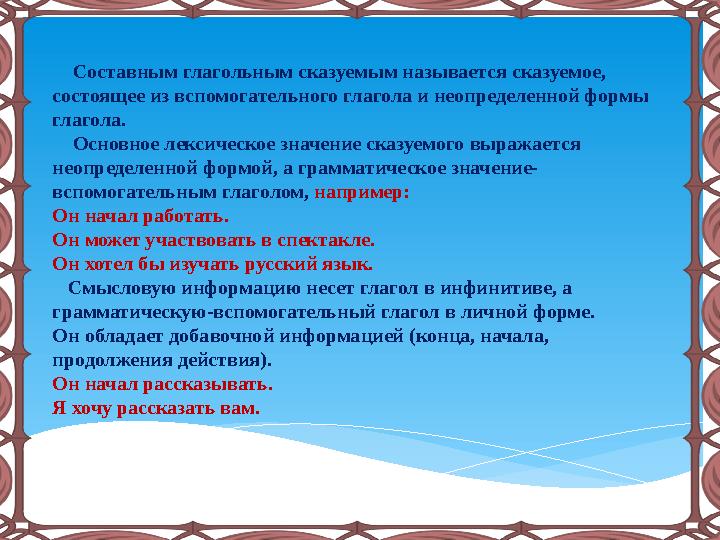 Составным глагольным сказуемым называется сказуемое, состоящее из вспомогательного глагола и неопределенной формы глагола.

Основное лексическое значение сказуемого выражается неопределенной формой, а грамматическое значение-вспомогательным глаголом, например:
Он начал работать.
Он может участвовать в спектакле.
Он хотел бы изучать русский язык.

Смысловую информацию несет глагол в инфинитиве, а грамматическую-вспомогательный глагол в личной форме. Он обладает добавочной информацией (конца, начала, продолжения действия).
Он начал рассказывать.
Я хочу рассказать вам.